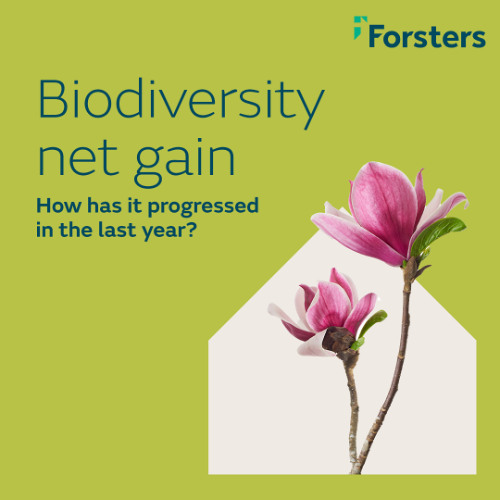 Forsters

Biodiversity net gain

How has it progressed in the last year?